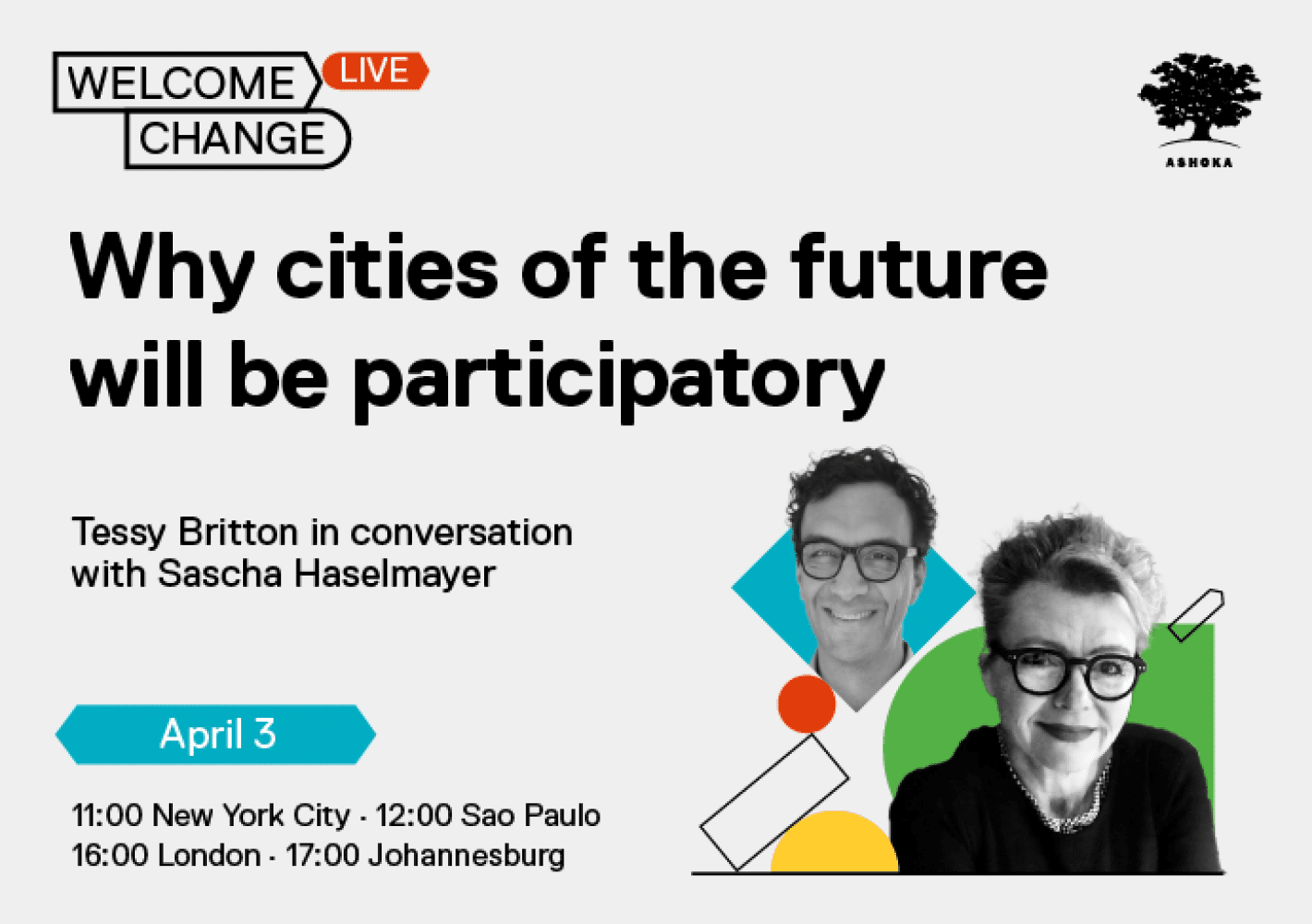 WELCOME CHANGE LIVE

ASHOKA

Why cities of the future will be participatory

Tessy Britton in conversation with Sascha Haselmayer

April 3

11:00 New York City · 12:00 Sao Paulo
16:00 London · 17:00 Johannesburg